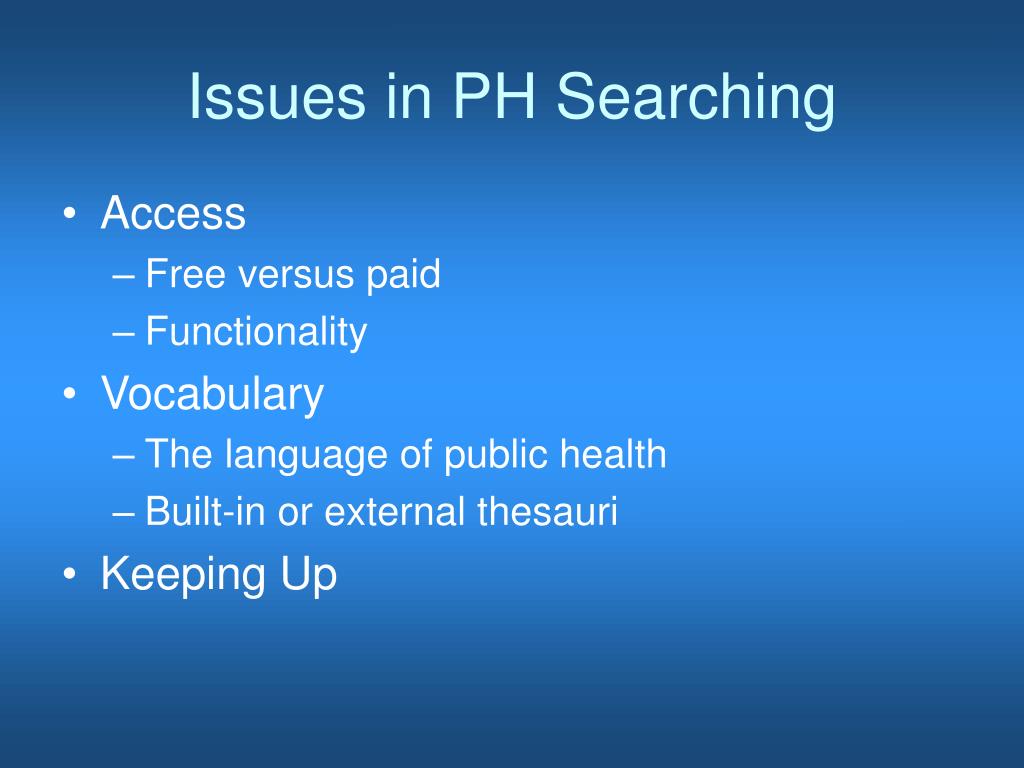 Issues in PH Searching

• Access
– Free versus paid
– Functionality
• Vocabulary
– The language of public health
– Built-in or external thesauri
• Keeping Up